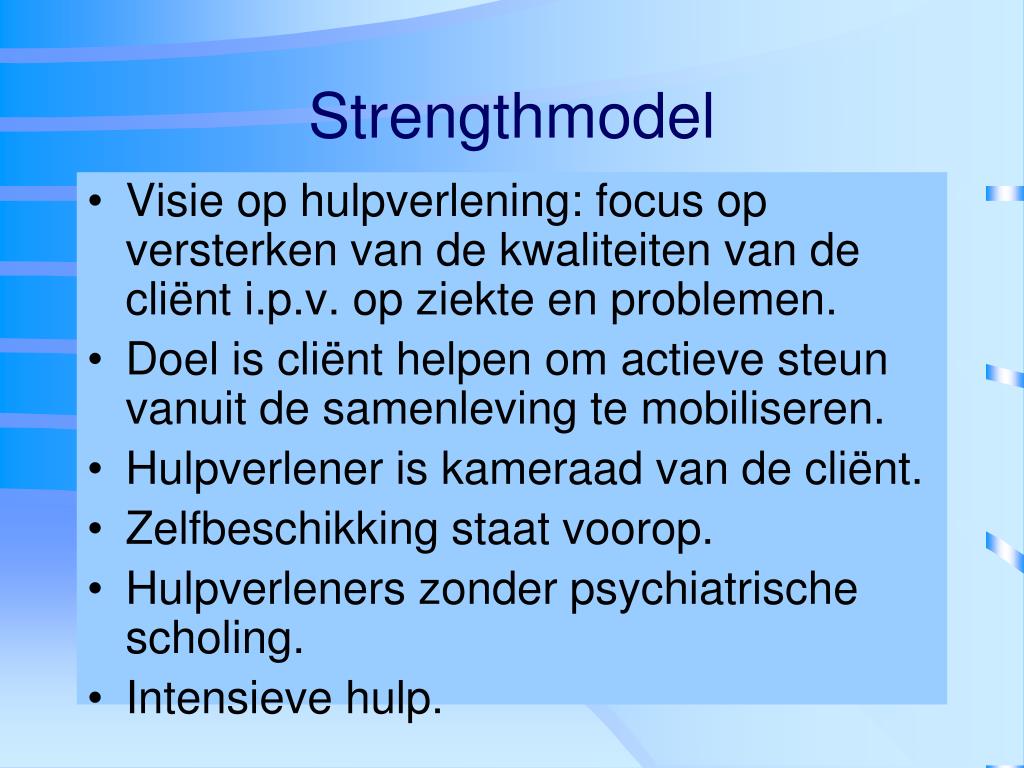 Strengthmodel

• Visie op hulpverlening: focus op versterken van de kwaliteiten van de cliënt i.p.v. op ziekte en problemen.
• Doel is cliënt helpen om actieve steun vanuit de samenleving te mobiliseren.
• Hulpverlener is kameraad van de cliënt.
• Zelfbeschikking staat voorop.
• Hulpverleners zonder psychiatrische scholing.
• Intensieve hulp.